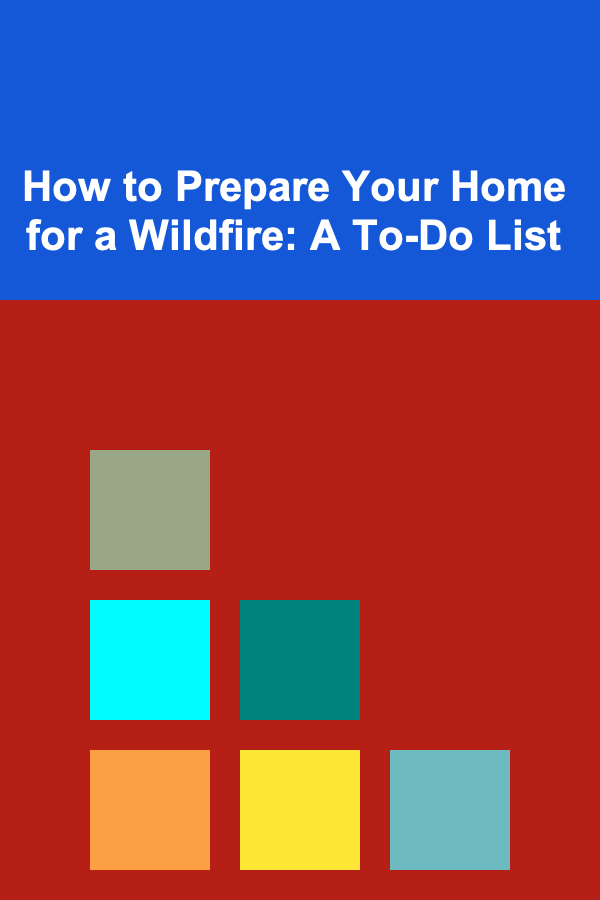 How to Prepare Your Home for a Wildfire: A To-Do List